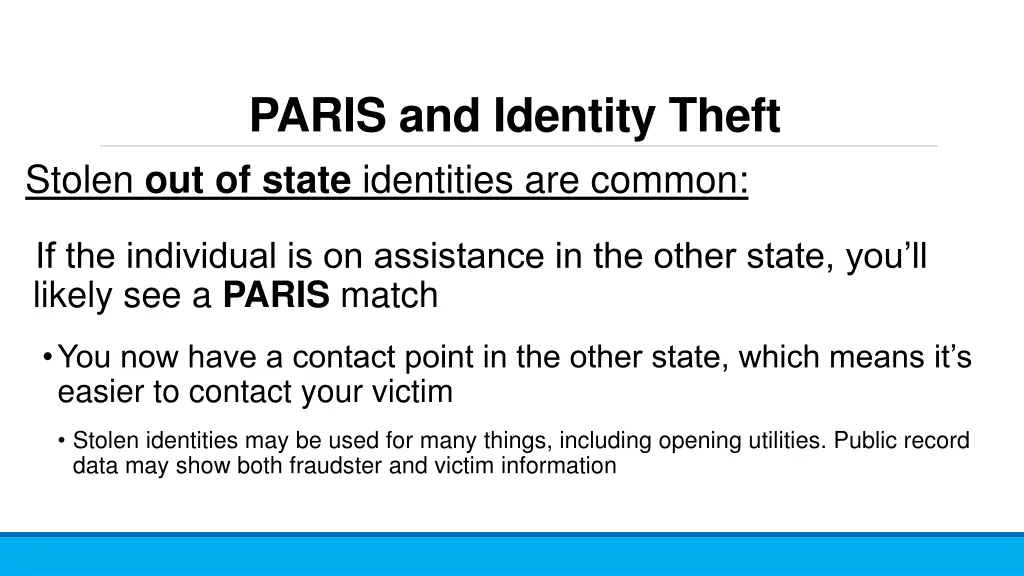 PARIS and Identity Theft

Stolen out of state identities are common:

If the individual is on assistance in the other state, you'll likely see a PARIS match

• You now have a contact point in the other state, which means it's easier to contact your victim

• Stolen identities may be used for many things, including opening utilities. Public record data may show both fraudster and victim information